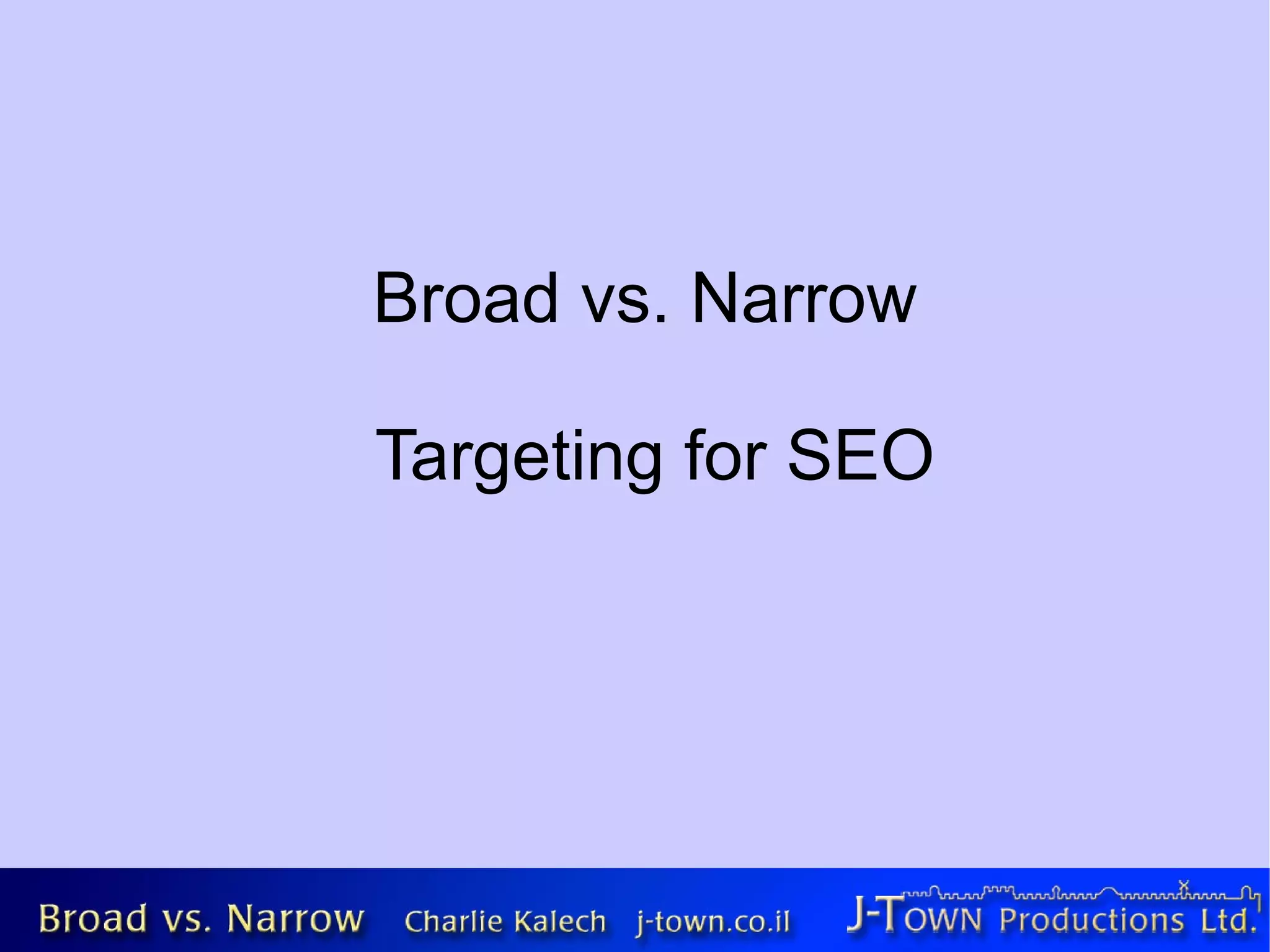 Broad vs. Narrow

Targeting for SEO

Broad vs. Narrow Charlie Kalech j-town.co.il J-TOWN Productions Ltd.